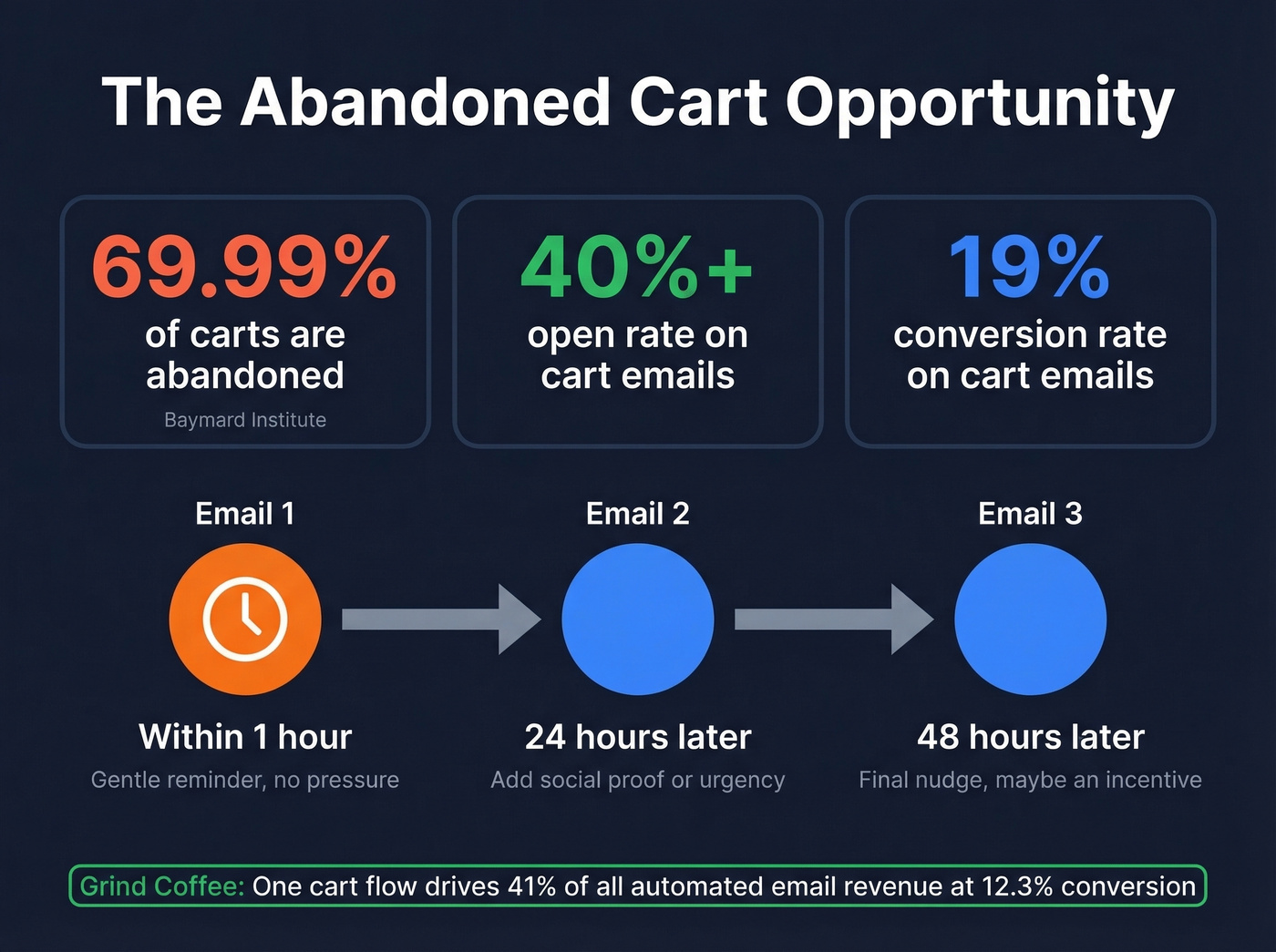 The Abandoned Cart Opportunity

69.99%
of carts are abandoned
Baymard Institute

40%+
open rate on cart emails

19%
conversion rate on cart emails

Email 1
Within 1 hour
Gentle reminder, no pressure

Email 2
24 hours later
Add social proof or urgency

Email 3
48 hours later
Final nudge, maybe an incentive

Grind Coffee: One cart flow drives 41% of all automated email revenue at 12.3% conversion